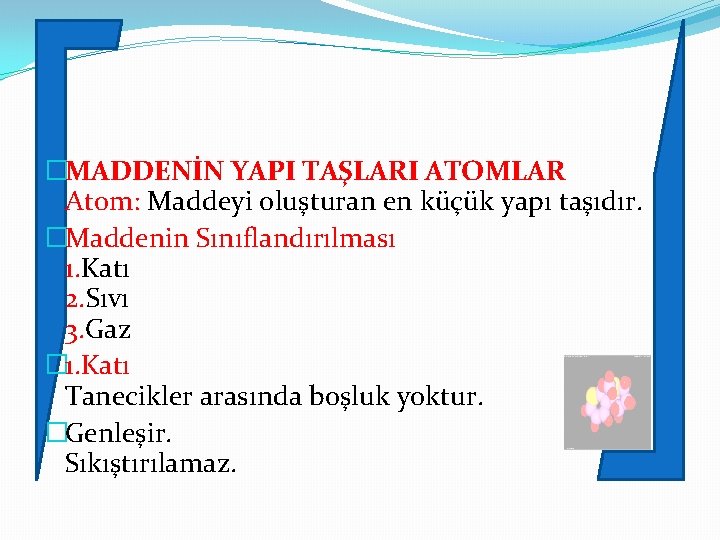 MADDENİN YAPI TAŞLARI ATOMLAR
Atom: Maddeyi oluşturan en küçük yapı taşıdır.

Maddenin Sınıflandırılması
1.Katı
2.Sıvı
3.Gaz

1.Katı
Tanecikler arasında boşluk yoktur.

Genleşir.
Sıkıştırılamaz.